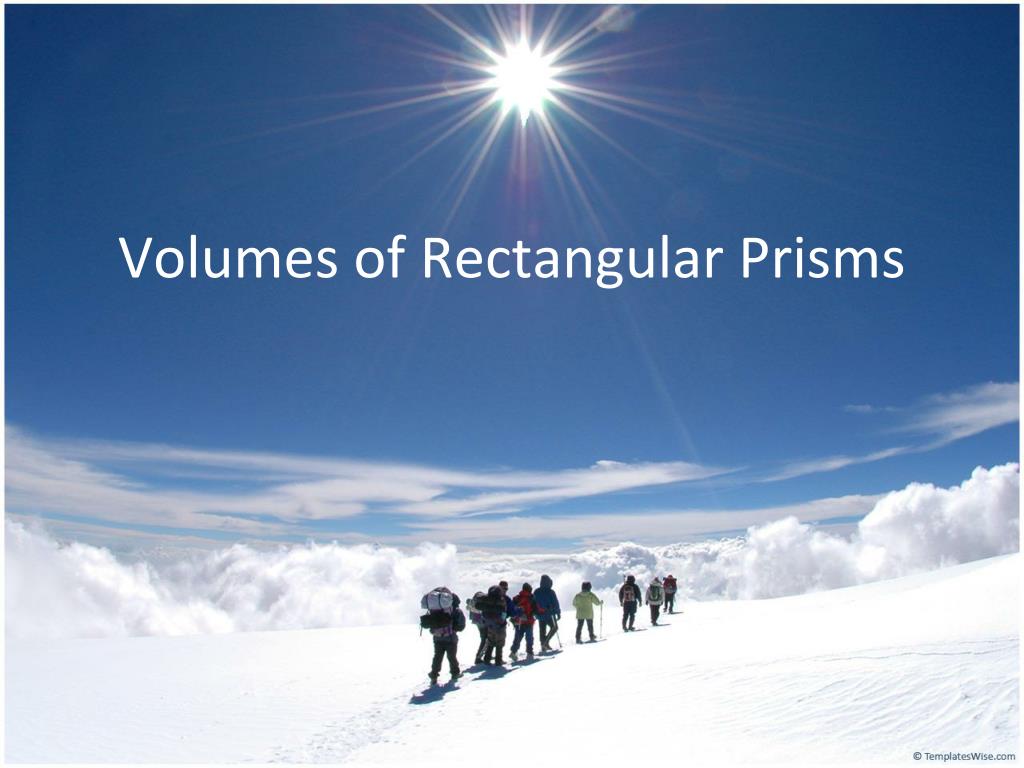 Volumes of Rectangular Prisms

© TemplatesWise.com